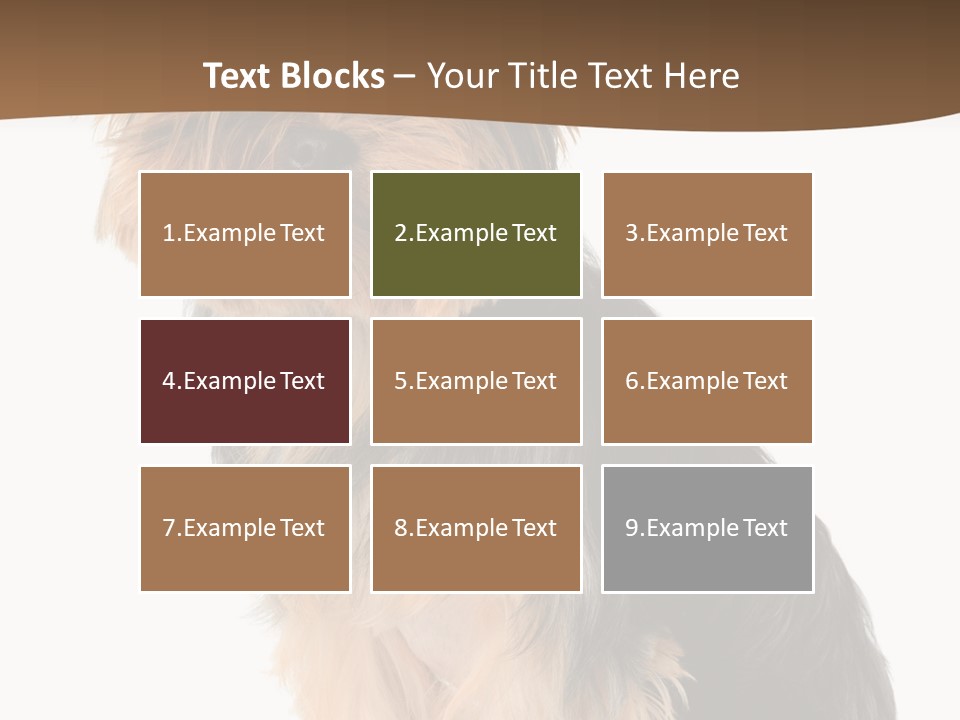 Text Blocks – Your Title Text Here

1.Example Text

2.Example Text

3.Example Text

4.Example Text

5.Example Text

6.Example Text

7.Example Text

8.Example Text

9.Example Text